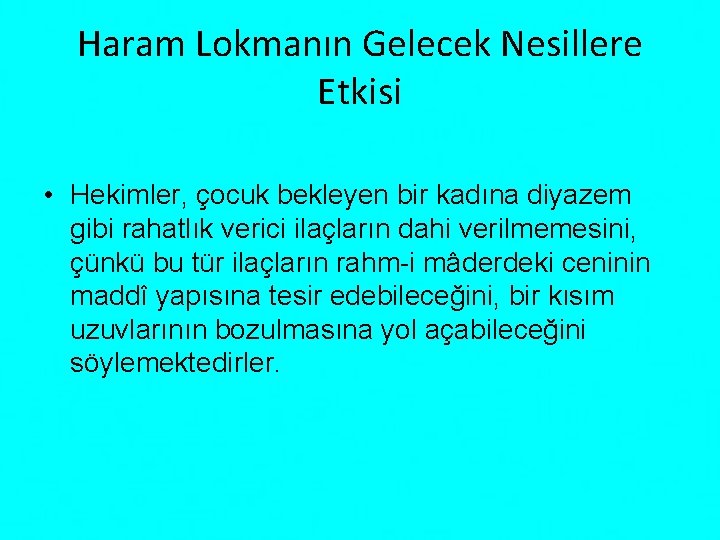 Haram Lokmanın Gelecek Nesillere Etkisi

• Hekimler, çocuk bekleyen bir kadına diyazem gibi rahatlık verici ilaçların dahi verilmemesini, çünkü bu tür ilaçların rahm-i mâderdeki ceninin maddî yapısına tesir edebileceğini, bir kısım uzuvlarının bozulmasına yol açabileceğini söylemektedirler.